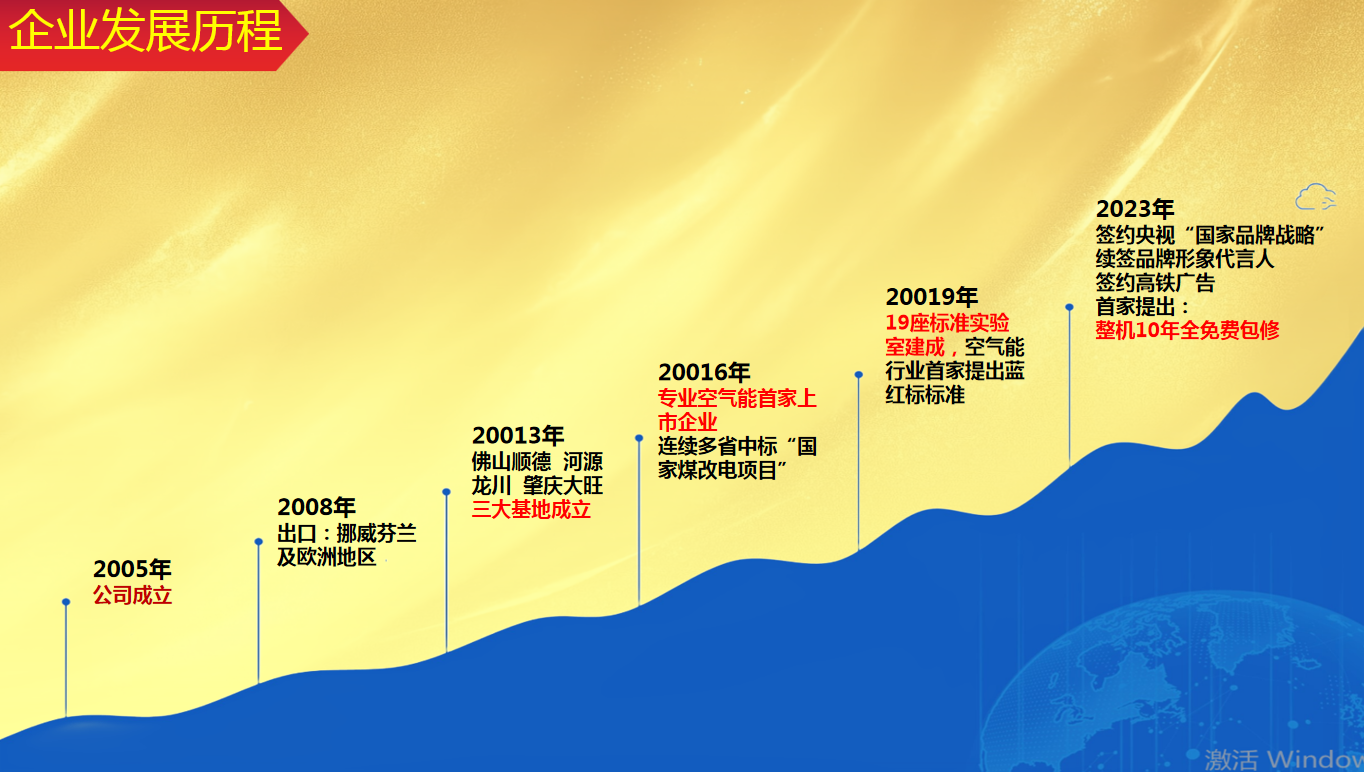 企业发展历程

2005年
公司成立

2008年
出口：挪威芬兰及欧洲地区

20013年
佛山顺德 河源龙川 肇庆大旺
三大基地成立

20016年
专业空气能首家上市企业
连续多省中标“国家煤改电项目”

20019年
19座标准实验室建成，空气能行业首家提出蓝红标标准

2023年
签约央视“国家品牌战略”
续签品牌形象代言人
签约高铁广告
首家提出：
整机10年全免费包修

激活 Window